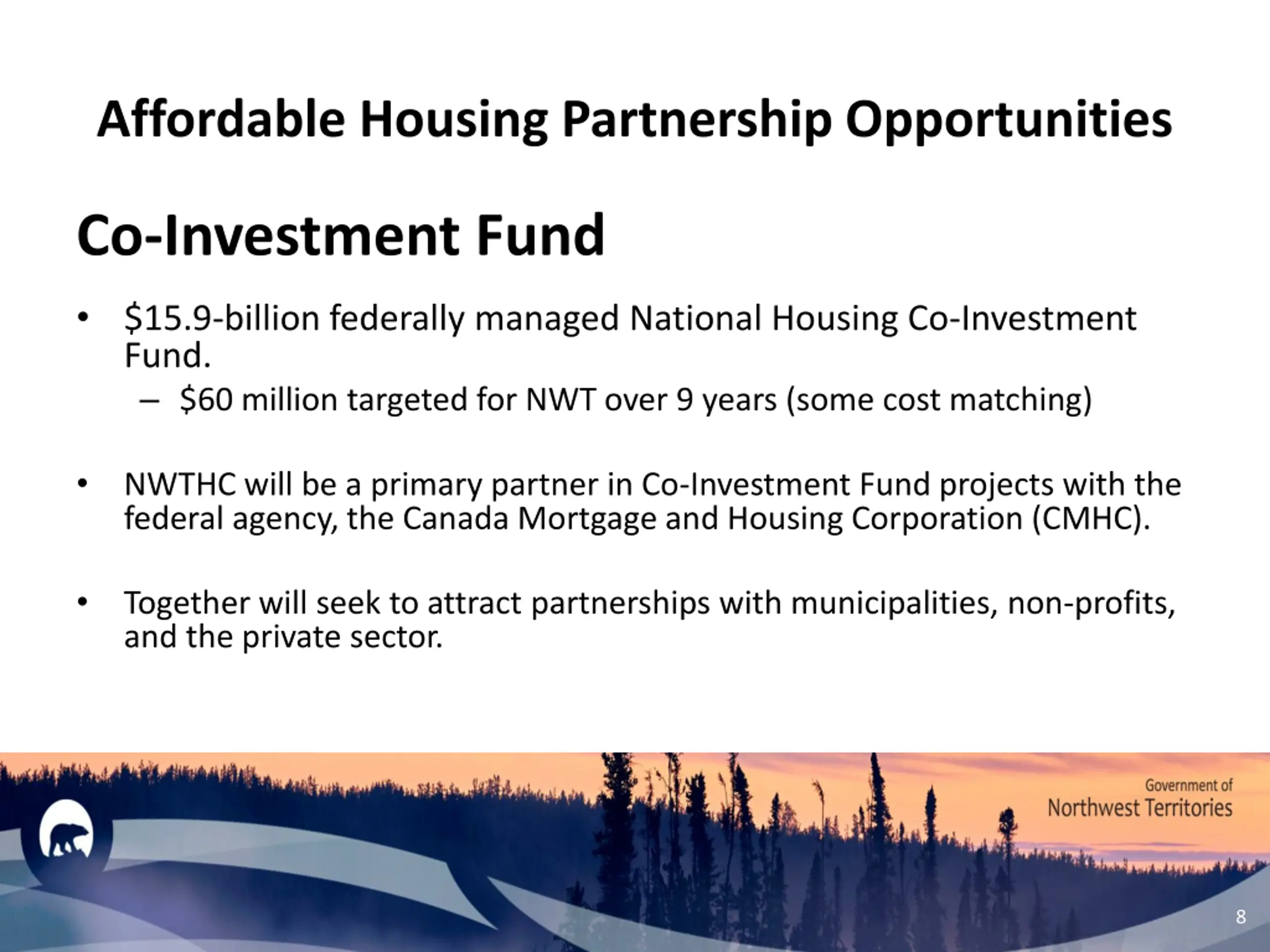 Affordable Housing Partnership Opportunities

Co-Investment Fund

• \$15.9-billion federally managed National Housing Co-Investment Fund.
  – \$60 million targeted for NWT over 9 years (some cost matching)

• NWTHC will be a primary partner in Co-Investment Fund projects with the federal agency, the Canada Mortgage and Housing Corporation (CMHC).

• Together will seek to attract partnerships with municipalities, non-profits, and the private sector.

Government of
Northwest Territories

8